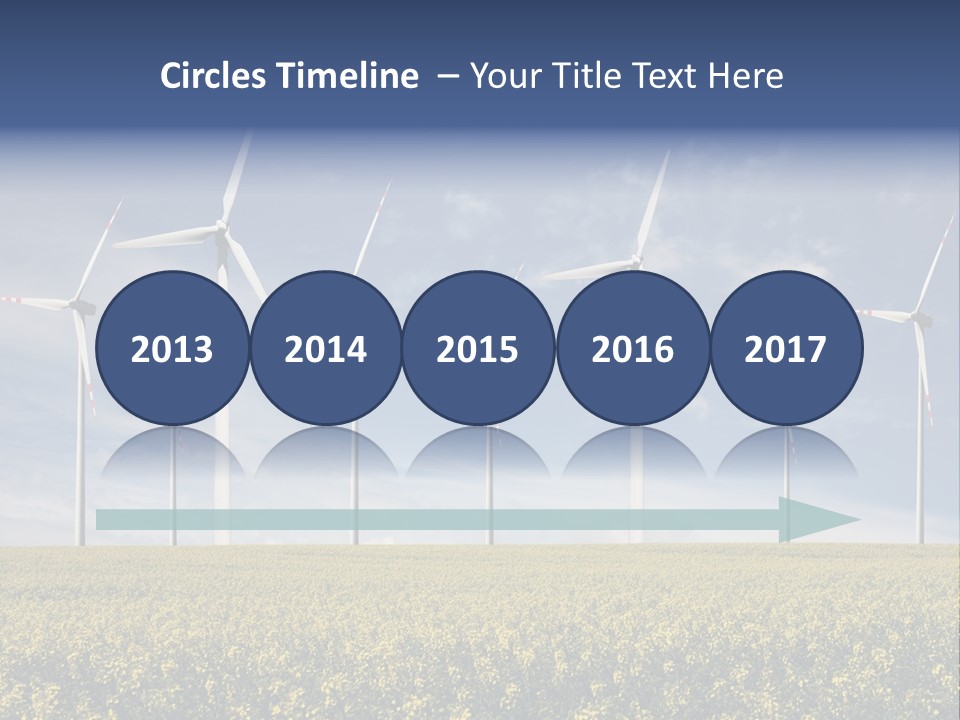 Circles Timeline – Your Title Text Here

2013

2014

2015

2016

2017